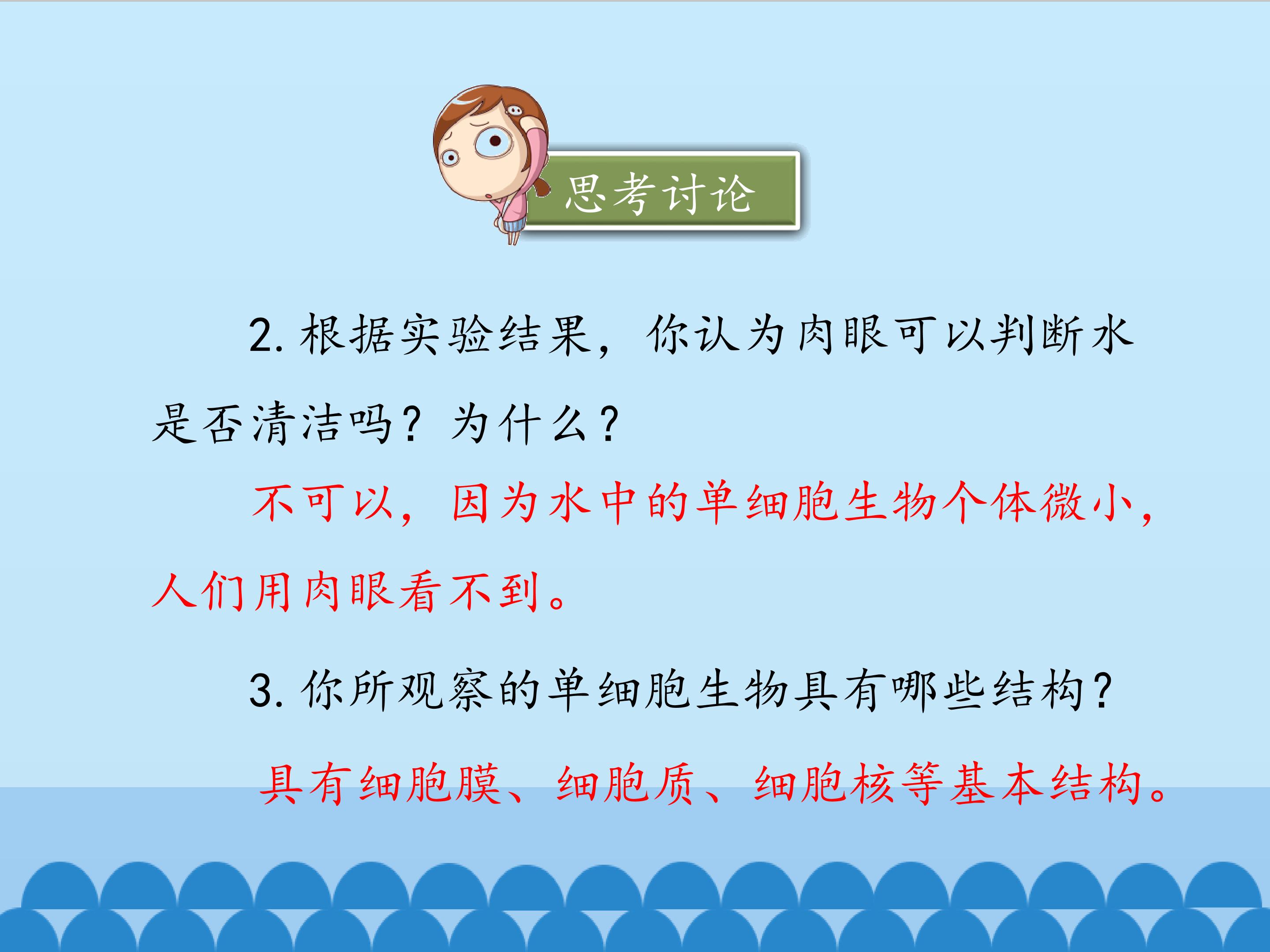 思考讨论

2. 根据实验结果，你认为肉眼可以判断水是否清洁吗？为什么？

不可以，因为水中的单细胞生物个体微小，人们用肉眼看不到。

3. 你所观察的单细胞生物具有哪些结构？

具有细胞膜、细胞质、细胞核等基本结构。